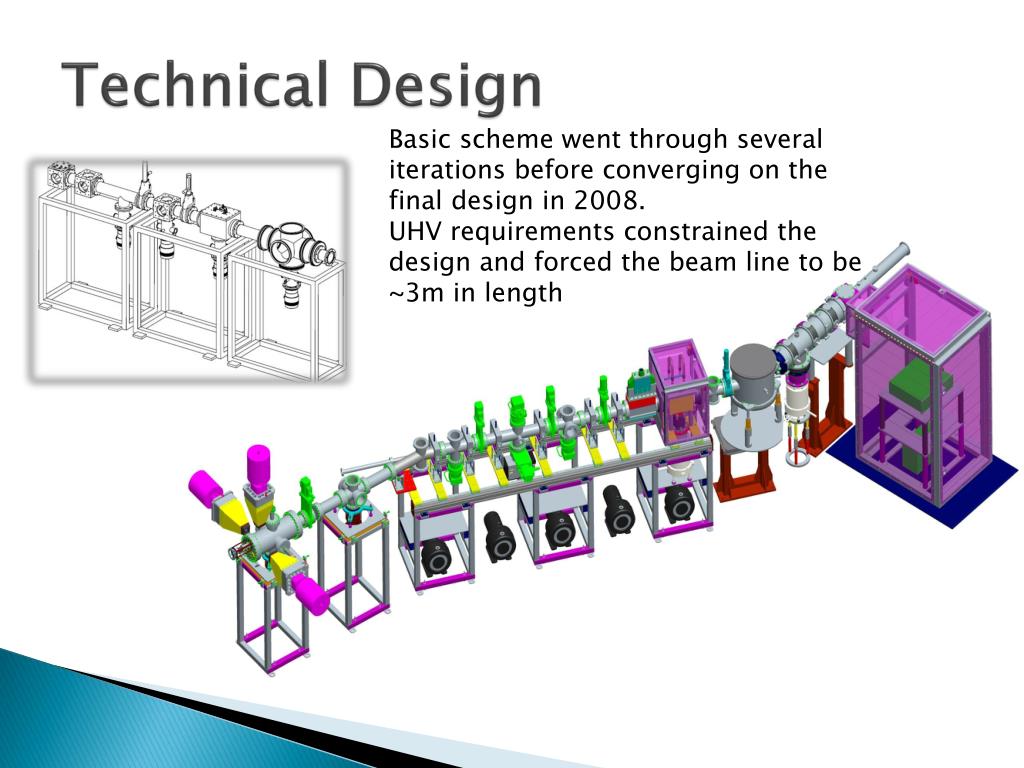 Technical Design

Basic scheme went through several iterations before converging on the final design in 2008.

UHV requirements constrained the design and forced the beam line to be ~3m in length